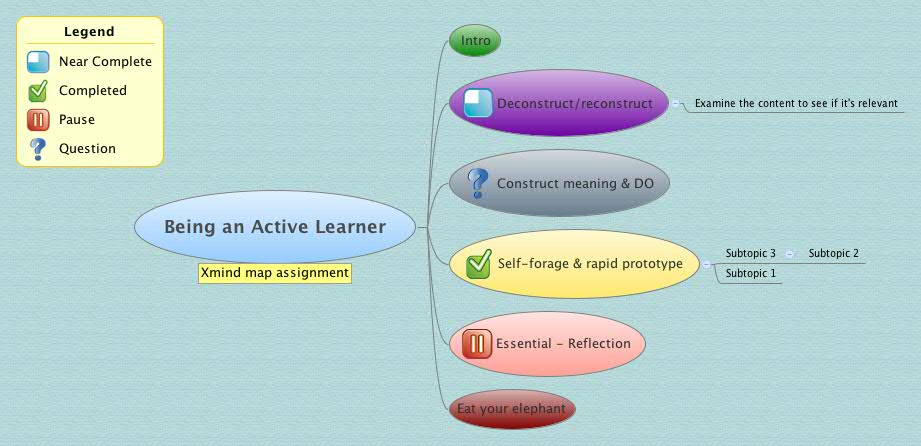 Legend
Near Complete
Completed
Pause
Question

Being an Active Learner
Xmind map assignment

Intro
Deconstruct/reconstruct
Examine the content to see if it's relevant
Construct meaning & DO
Self-forage & rapid prototype
Subtopic 3
Subtopic 2
Subtopic 1
Essential - Reflection
Eat your elephant